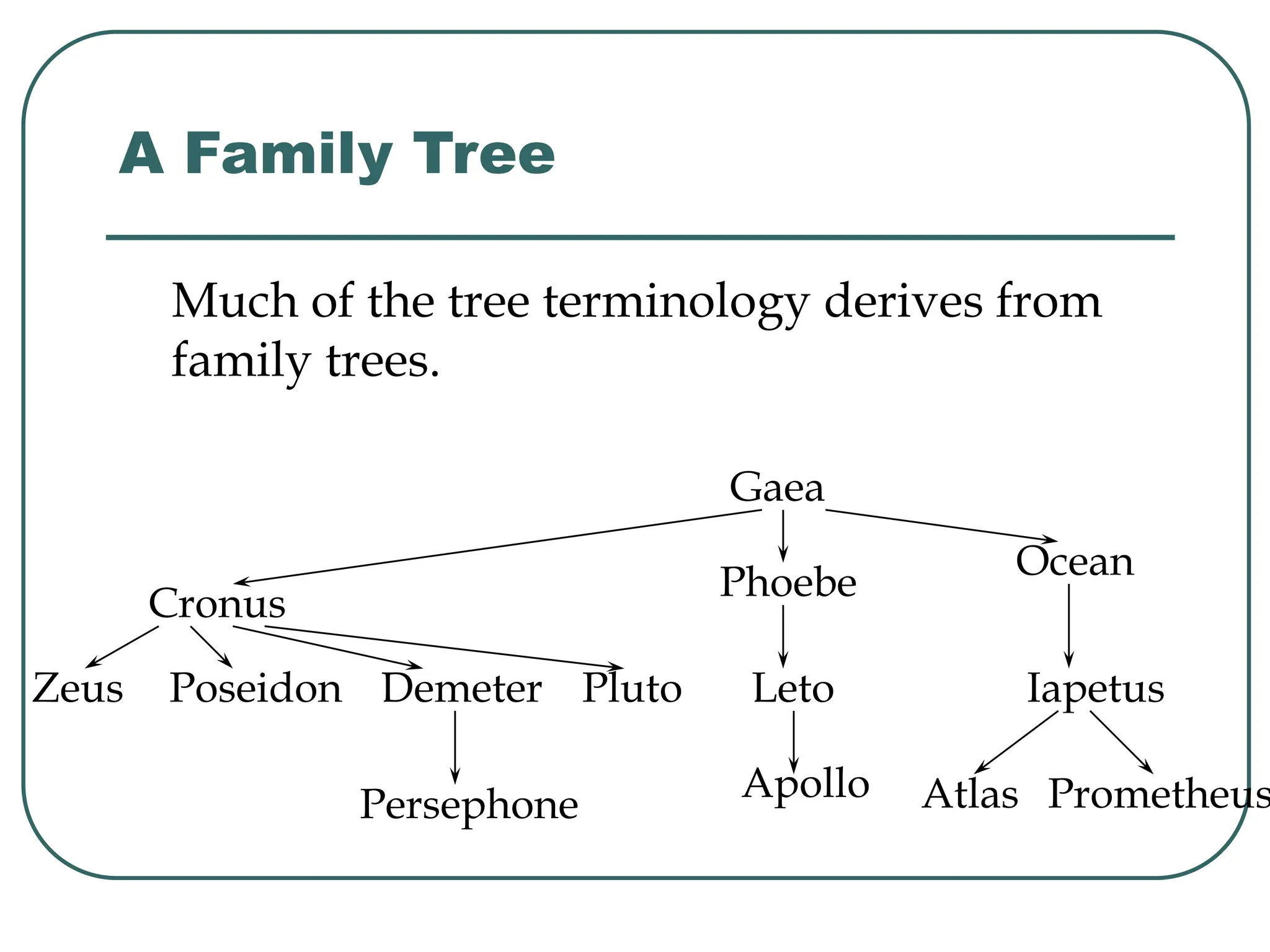 A Family Tree

Much of the tree terminology derives from family trees.

Gaea

Cronus

Phoebe

Ocean

Zeus Poseidon Demeter Pluto

Leto

Iapetus

Persephone

Apollo

Atlas Prometheus